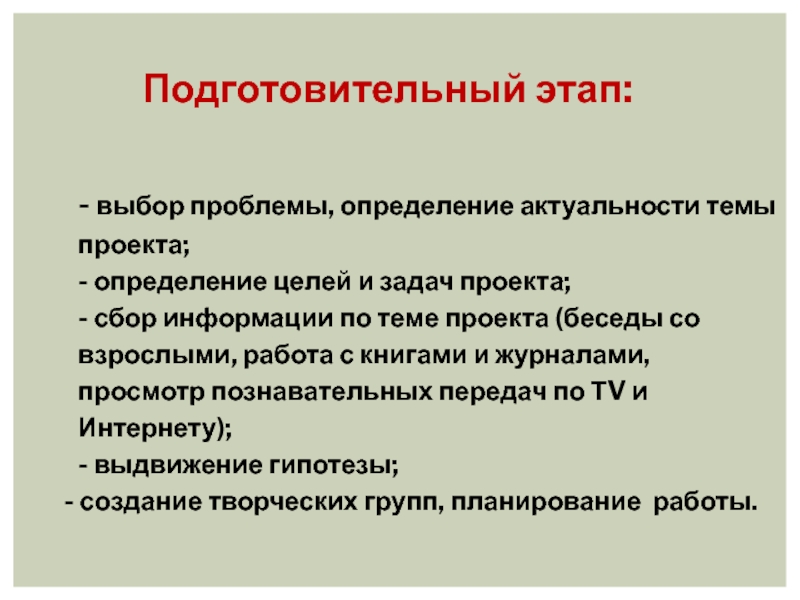 Подготовительный этап:

- выбор проблемы, определение актуальности темы проекта;
- определение целей и задач проекта;
- сбор информации по теме проекта (беседы со взрослыми, работа с книгами и журналами, просмотр познавательных передач по TV и Интернету);
- выдвижение гипотезы;
- создание творческих групп, планирование работы.